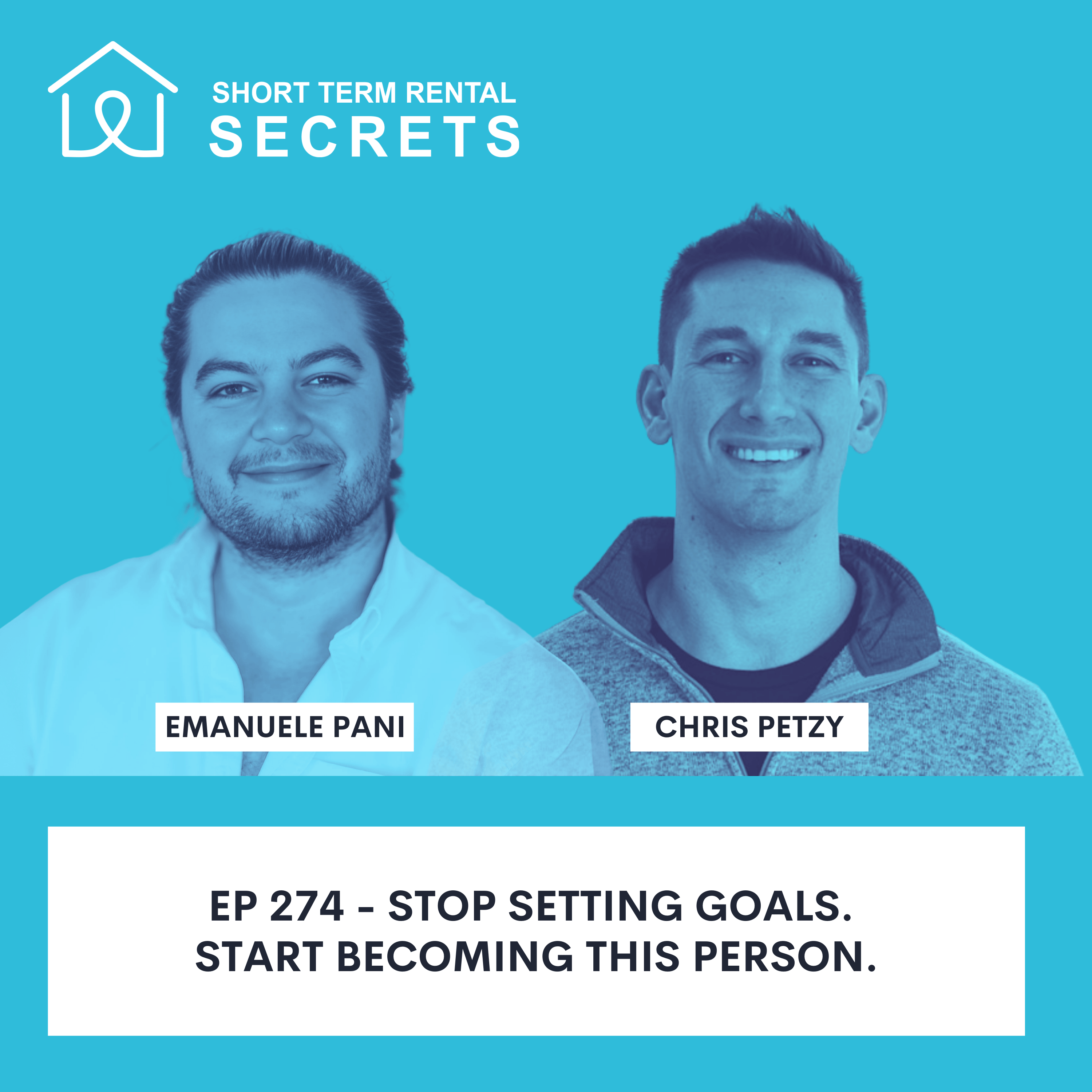 SHORT TERM RENTAL
SECRETS

EMANUELE PANI

CHRIS PETZY

EP 274 - STOP SETTING GOALS.
START BECOMING THIS PERSON.